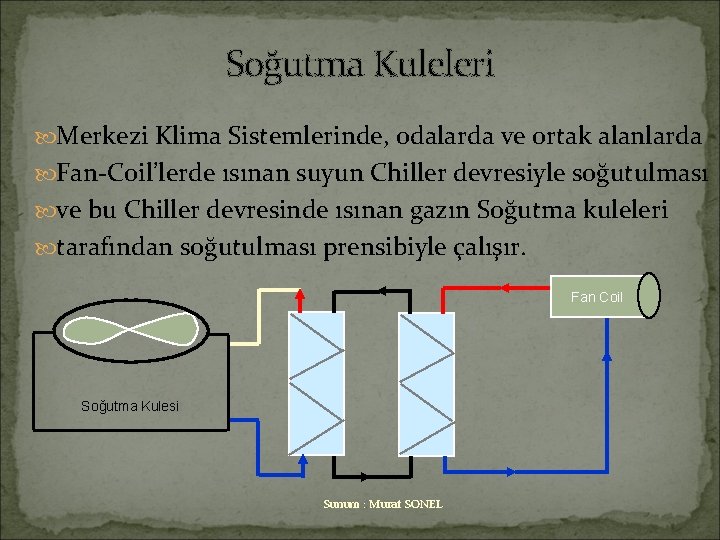 Soğutma Kuleleri

Merkezi Klima Sistemlerinde, odalarda ve ortak alanlarda

Fan-Coil'lerde ısınan suyun Chiller devresiyle soğutulması

ve bu Chiller devresinde ısınan gazın Soğutma kuleleri

tarafından soğutulması prensibiyle çalışır.

Fan Coil

Soğutma Kulesi

Sunum : Murat SONEL